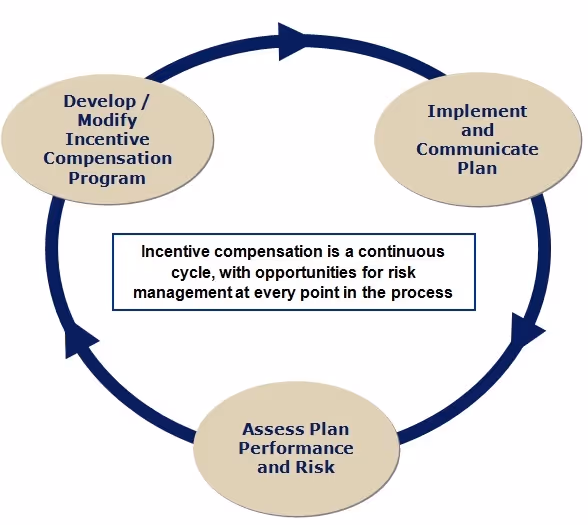 Develop / Modify Incentive Compensation Program

Implement and Communicate Plan

Incentive compensation is a continuous cycle, with opportunities for risk management at every point in the process

Assess Plan Performance and Risk